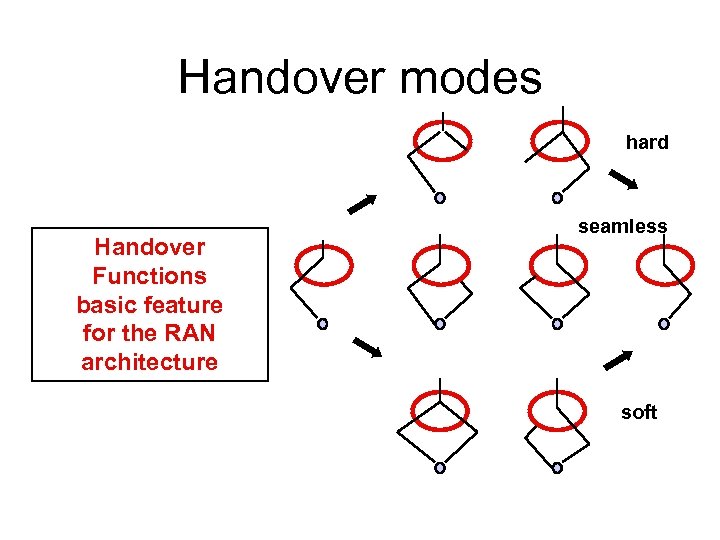 Handover modes

Handover Functions basic feature for the RAN architecture

hard

seamless

soft